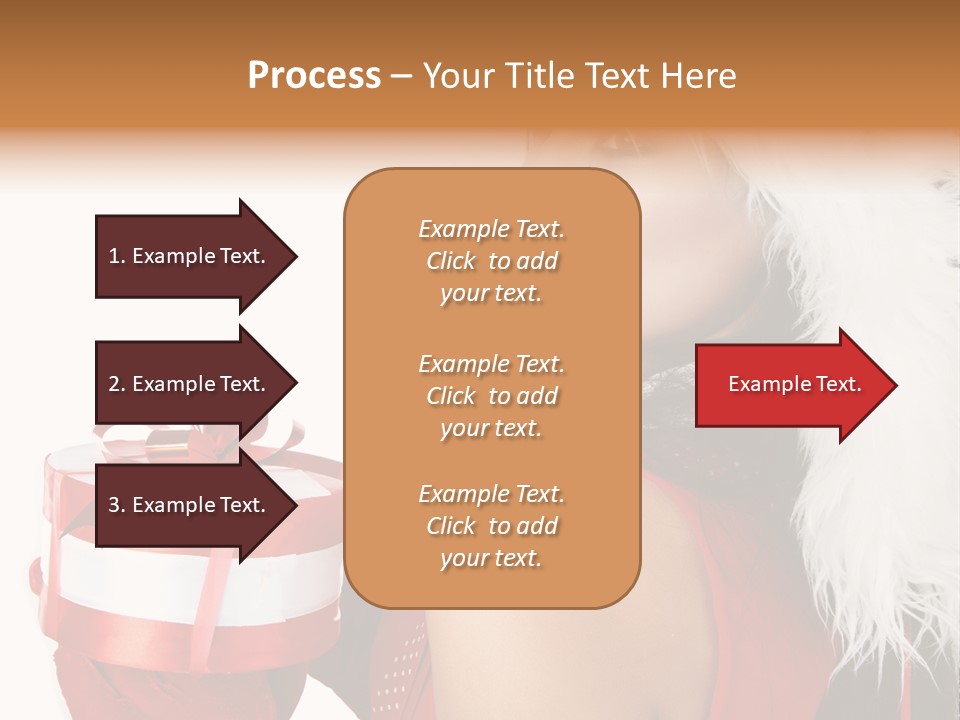 Process – Your Title Text Here

1. Example Text.

2. Example Text.

3. Example Text.

Example Text. Click to add your text.

Example Text. Click to add your text.

Example Text. Click to add your text.

Example Text.